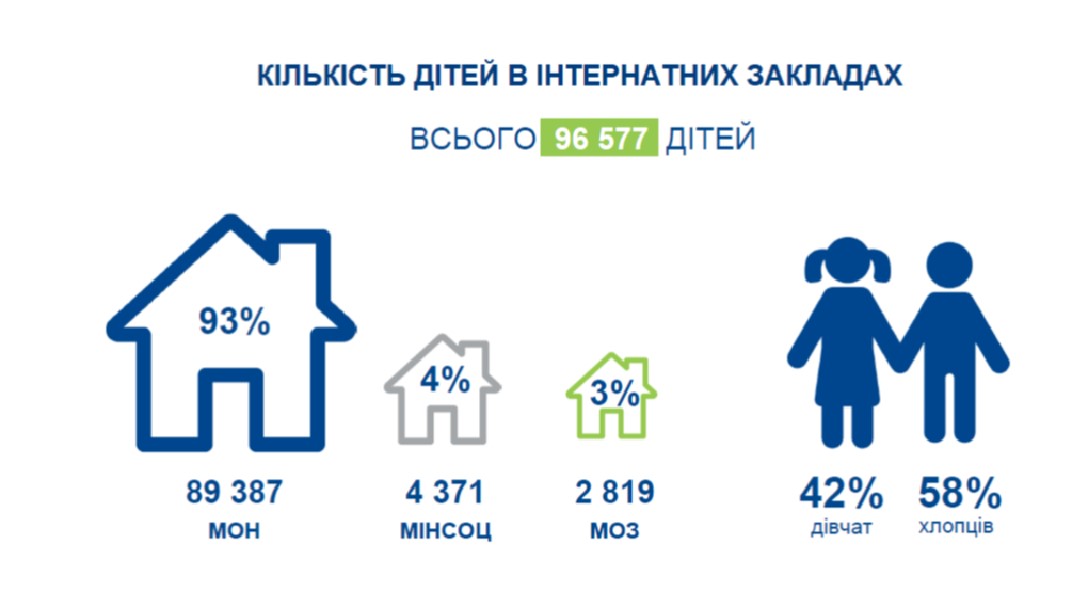 КІЛЬКІСТЬ ДІТЕЙ В ІНТЕРНАТНИХ ЗАКЛАДАХ

ВСЬОГО 96 577 ДІТЕЙ

93%

4%

3%

89 387
МОН

4 371
МІНСОЦ

2 819
МОЗ

42%
дівчат

58%
хлопців